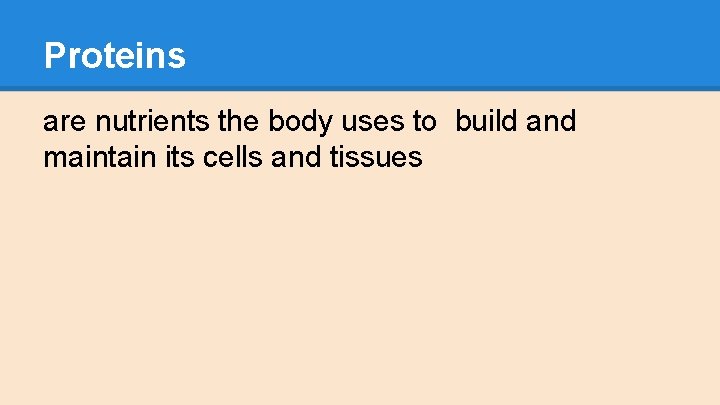 Proteins

are nutrients the body uses to  build and maintain its cells and tissues